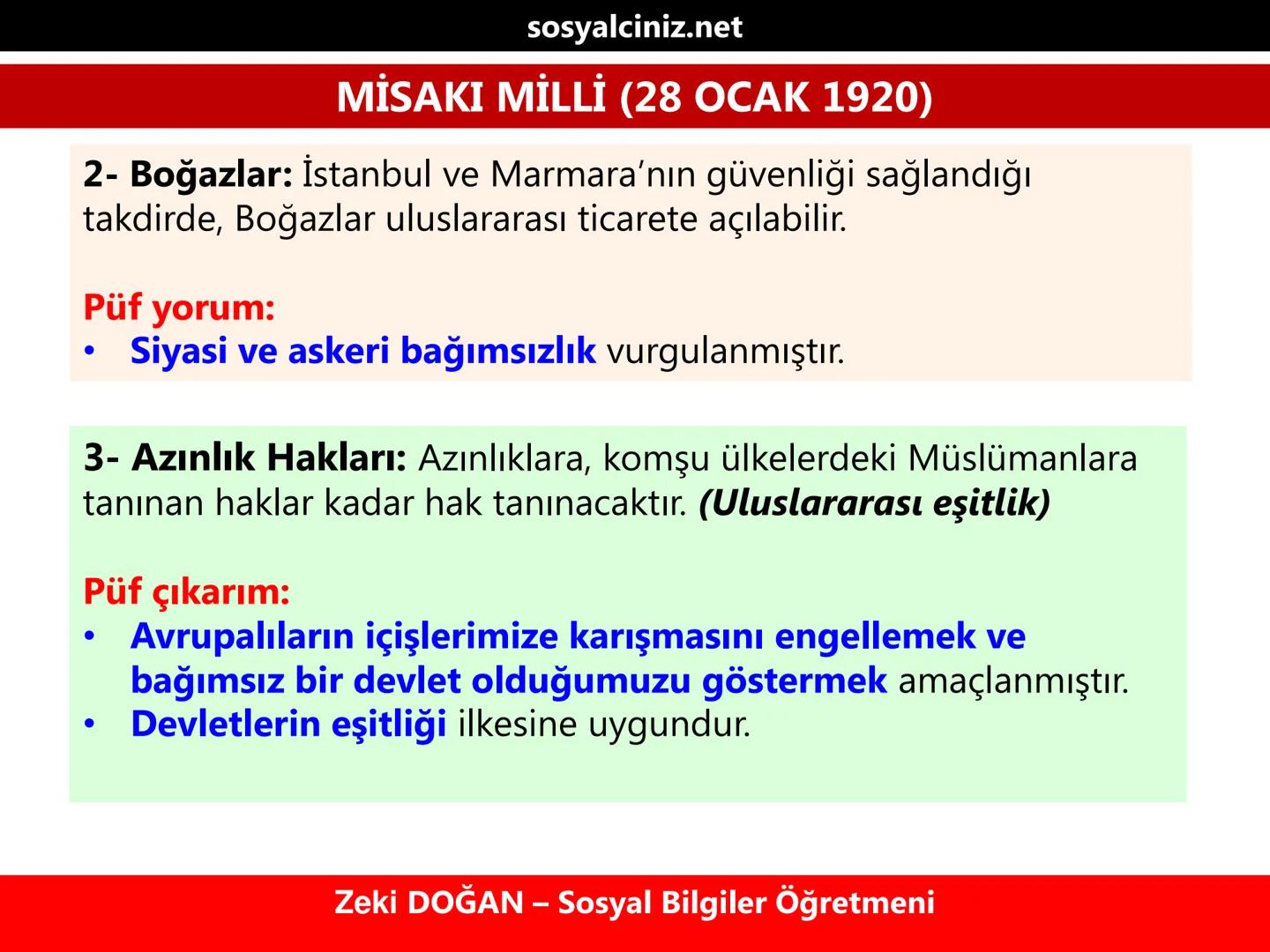 sosyalciniz.net

MİSAKI MİLLİ (28 OCAK 1920)

2- Boğazlar: İstanbul ve Marmara'nın güvenliği sağlandığı takdirde, Boğazlar uluslararası ticarete açılabilir.

Püf yorum:
• Siyasi ve askeri bağımsızlık vurgulanmıştır.

3- Azınlık Hakları: Azınlıklara, komşu ülkelerdeki Müslümanlara tanınan haklar kadar hak tanınacaktır. (Uluslararası eşitlik)

Püf çıkarım:
• Avrupalıların içişlerimize karışmasını engellemek ve bağımsız bir devlet olduğumuzu göstermek amaçlanmıştır.
• Devletlerin eşitliği ilkesine uygundur.

Zeki DOĞAN – Sosyal Bilgiler Öğretmeni